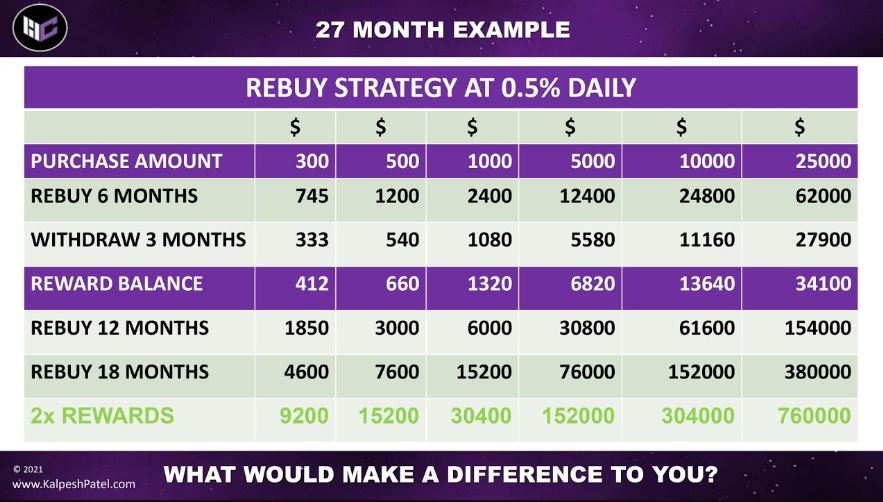 27 MONTH EXAMPLE

REBUY STRATEGY AT 0.5% DAILY

| | $ | $ | $ | $ | $ | $ |
|---|---|---|---|---|---|---|
| PURCHASE AMOUNT | 300 | 500 | 1000 | 5000 | 10000 | 25000 |
| REBUY 6 MONTHS | 745 | 1200 | 2400 | 12400 | 24800 | 62000 |
| WITHDRAW 3 MONTHS | 333 | 540 | 1080 | 5580 | 11160 | 27900 |
| REWARD BALANCE | 412 | 660 | 1320 | 6820 | 13640 | 34100 |
| REBUY 12 MONTHS | 1850 | 3000 | 6000 | 30800 | 61600 | 154000 |
| REBUY 18 MONTHS | 4600 | 7600 | 15200 | 76000 | 152000 | 380000 |
| 2x REWARDS | 9200 | 15200 | 30400 | 152000 | 304000 | 760000 |

© 2021
www.KalpeshPatel.com

WHAT WOULD MAKE A DIFFERENCE TO YOU?